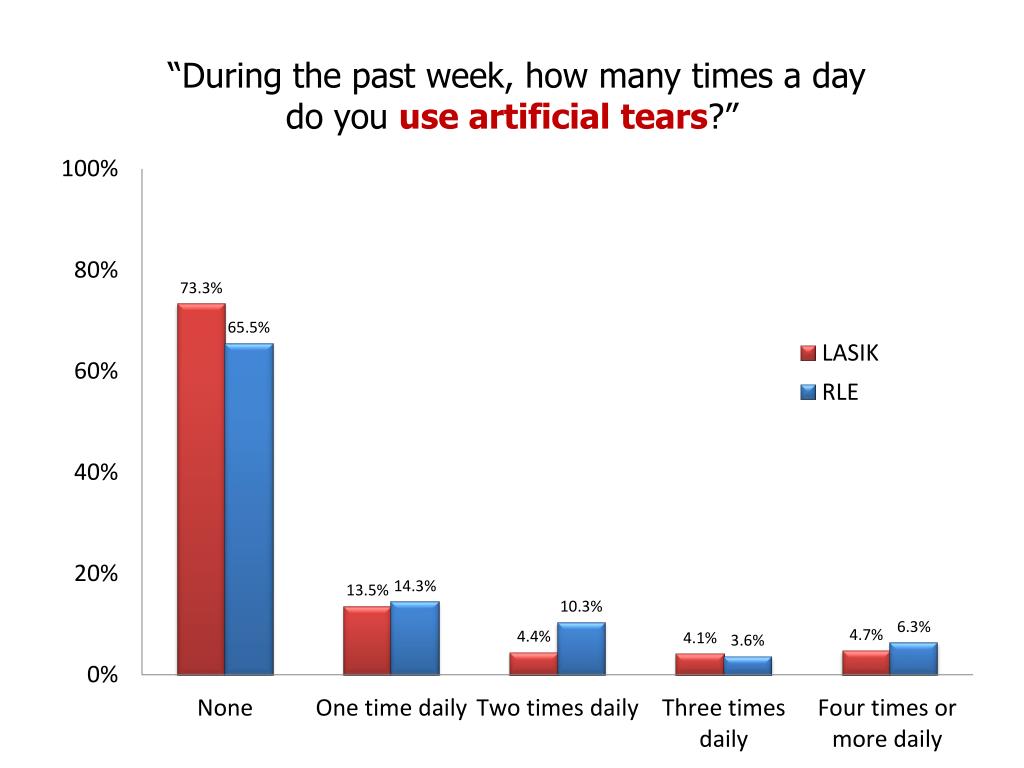 “During the past week, how many times a day do you use artificial tears?”

100%
80%
60%
40%
20%
0%

73.3%
65.5%
13.5%
14.3%
4.4%
10.3%
4.1%
3.6%
4.7%
6.3%

LASIK
RLE

None
One time daily
Two times daily
Three times daily
Four times or more daily